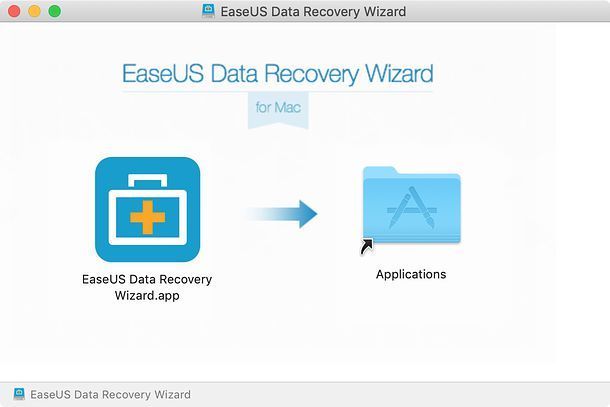 EaseUS Data Recovery Wizard

EaseUS Data Recovery Wizard

for Mac

EaseUS Data Recovery Wizard.app

Applications

EaseUS Data Recovery Wizard